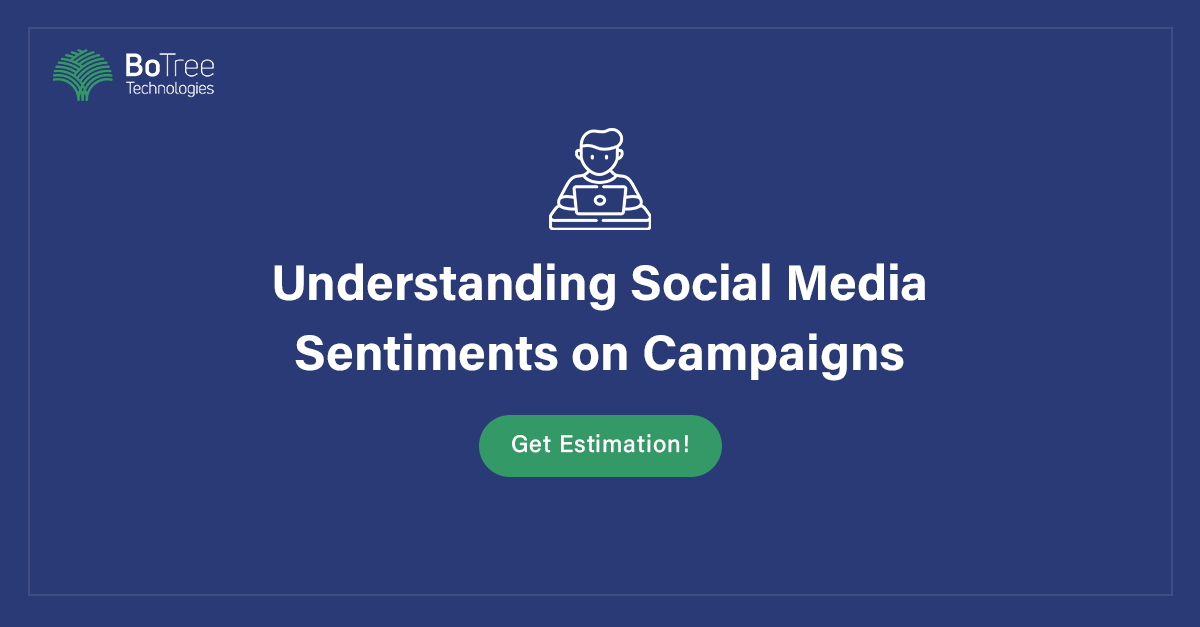 BoTree
Technologies

Understanding Social Media Sentiments on Campaigns

Get Estimation!